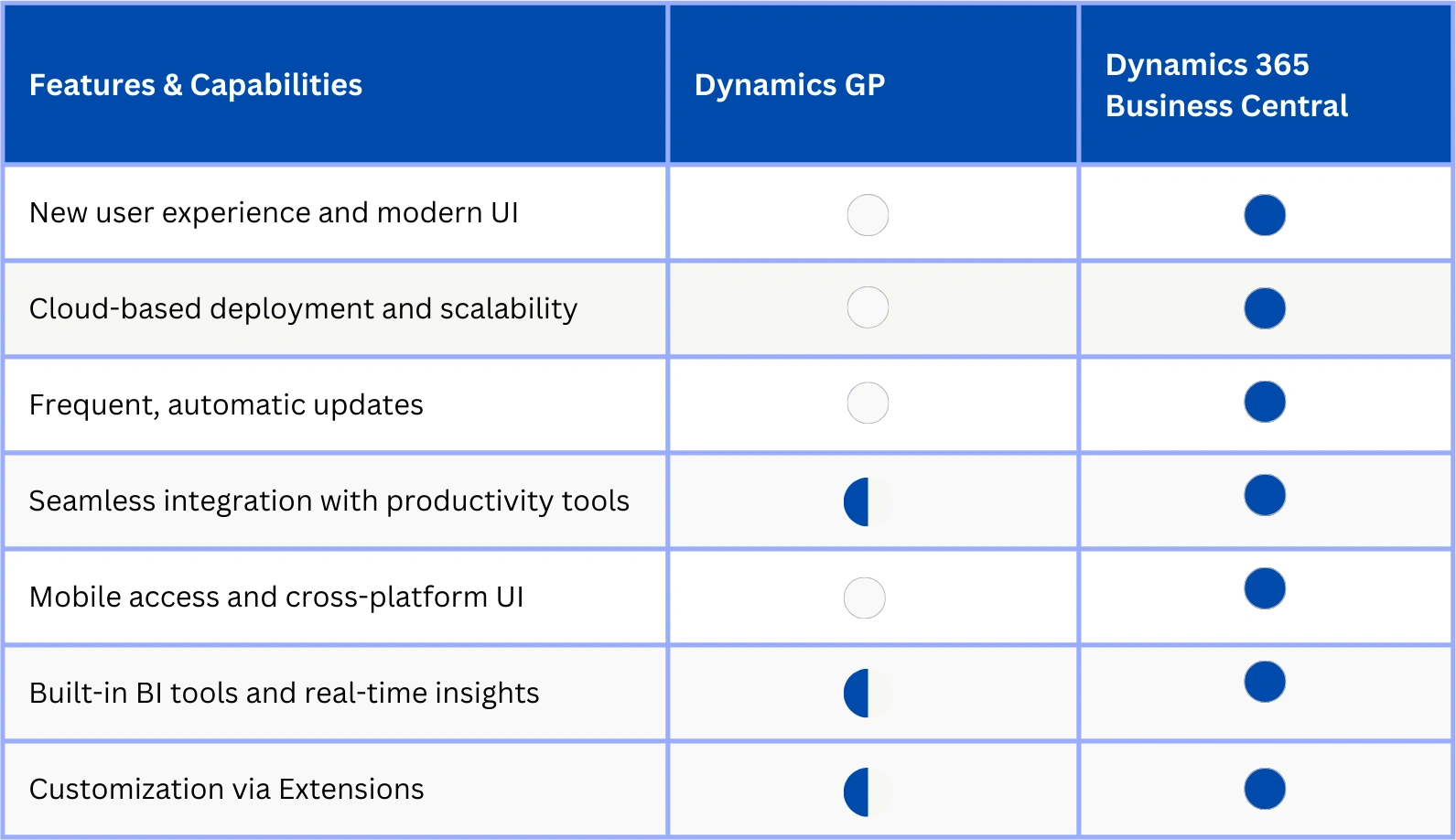 | Features & Capabilities | Dynamics GP | Dynamics 365 Business Central |
|---|---|---|
| New user experience and modern UI | | |
| Cloud-based deployment and scalability | | |
| Frequent, automatic updates | | |
| Seamless integration with productivity tools | | |
| Mobile access and cross-platform UI | | |
| Built-in BI tools and real-time insights | | |
| Customization via Extensions | | |